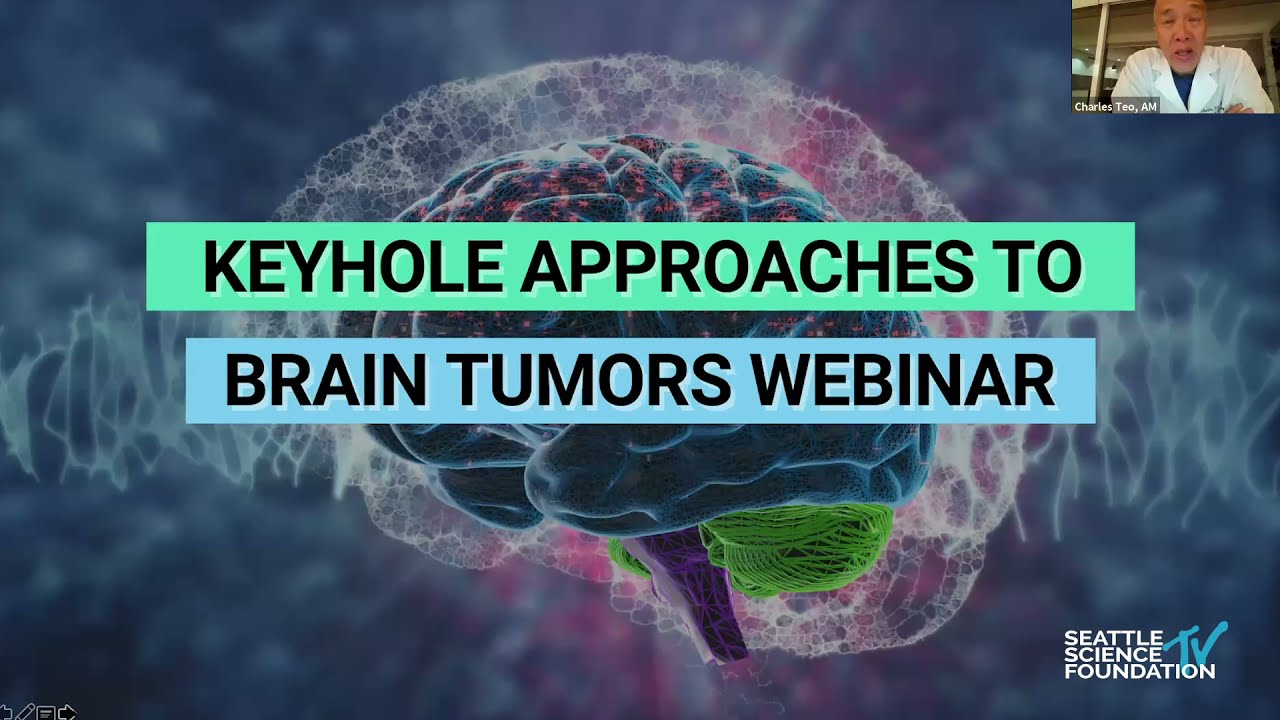 Charles Teo, AM

KEYHOLE APPROACHES TO BRAIN TUMORS WEBINAR

SEATTLE SCIENCE FOUNDATION TV